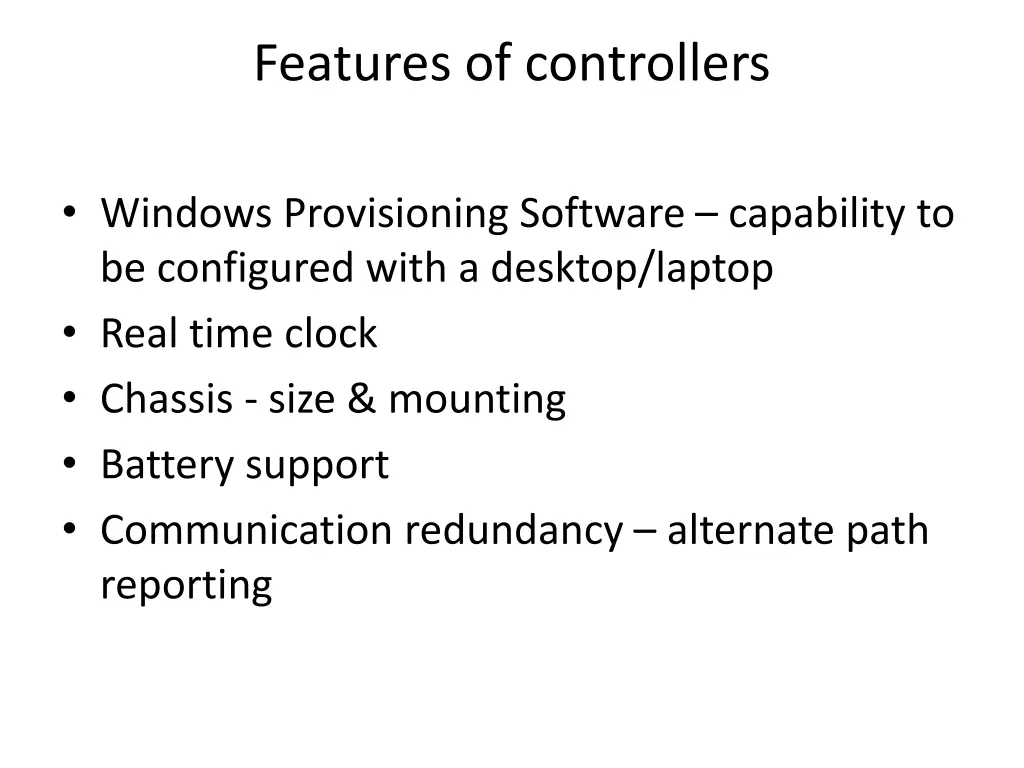 Features of controllers

• Windows Provisioning Software – capability to be configured with a desktop/laptop
• Real time clock
• Chassis - size & mounting
• Battery support
• Communication redundancy – alternate path reporting